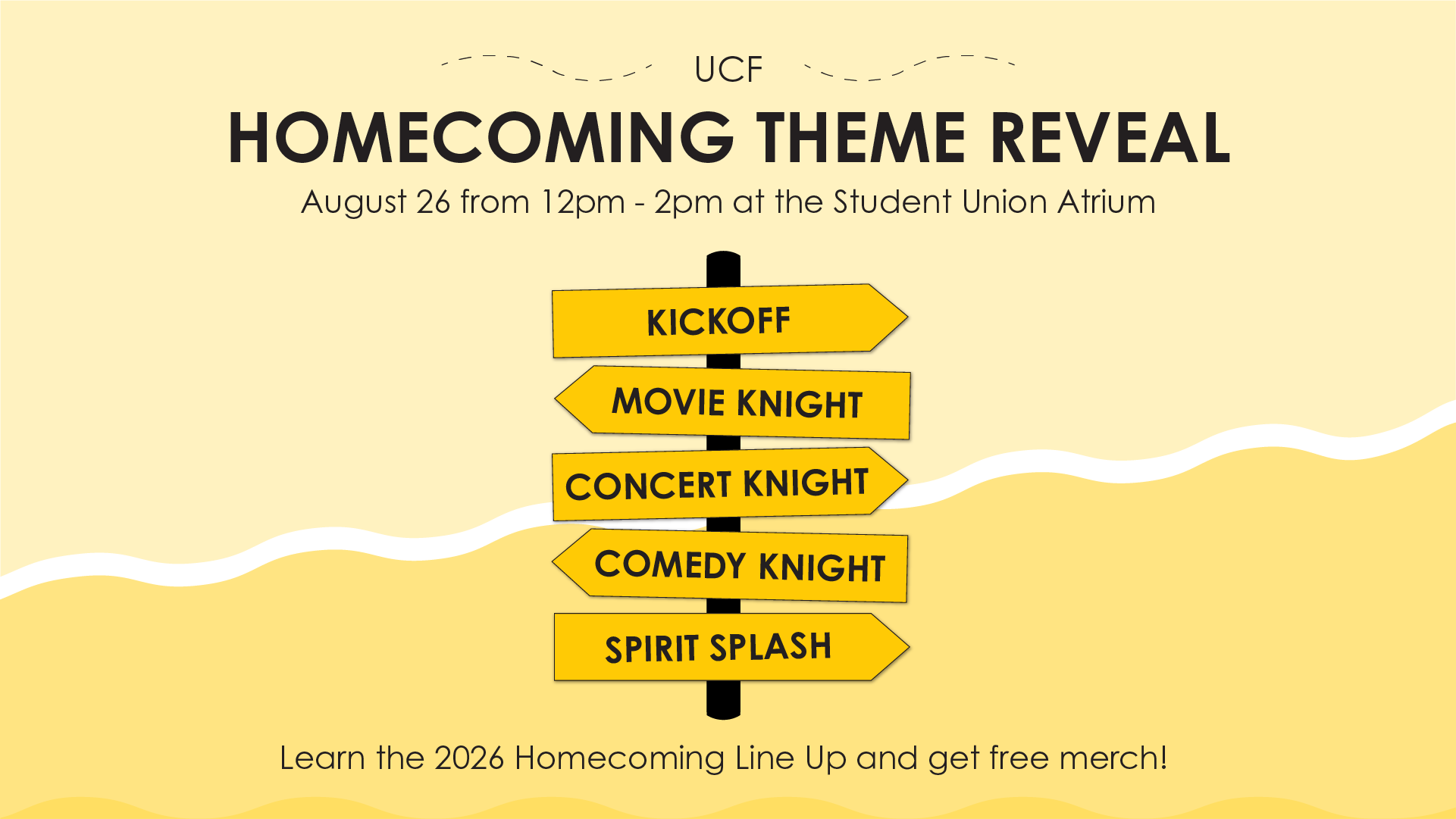 UCF

HOMECOMING THEME REVEAL

August 26 from 12pm - 2pm at the Student Union Atrium

KICKOFF

MOVIE KNIGHT

CONCERT KNIGHT

COMEDY KNIGHT

SPIRIT SPLASH

Learn the 2026 Homecoming Line Up and get free merch!